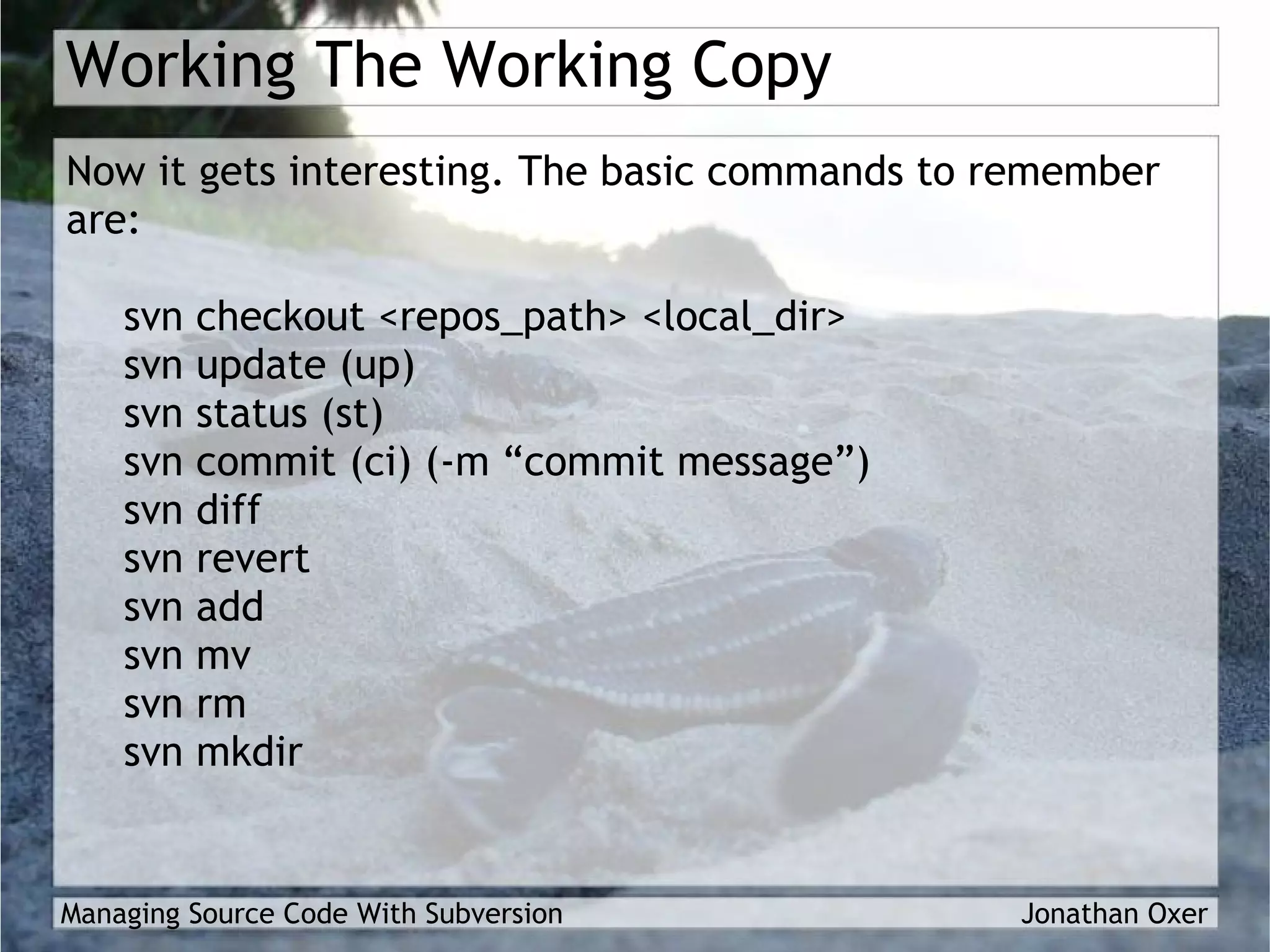 Working The Working Copy

Now it gets interesting. The basic commands to remember are:

svn checkout <repos_path> <local_dir>
svn update (up)
svn status (st)
svn commit (ci) (-m “commit message”)
svn diff
svn revert
svn add
svn mv
svn rm
svn mkdir

Managing Source Code With Subversion

Jonathan Oxer